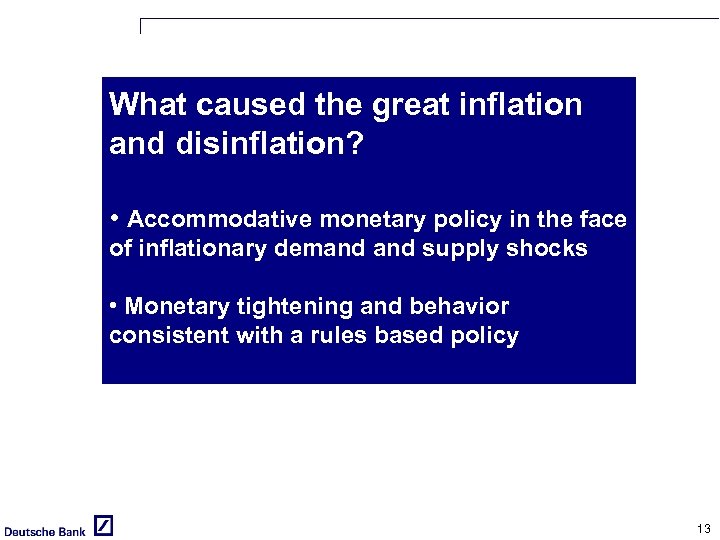 What caused the great inflation and disinflation?

• Accommodative monetary policy in the face of inflationary demand and supply shocks

• Monetary tightening and behavior consistent with a rules based policy

Deutsche Bank

13